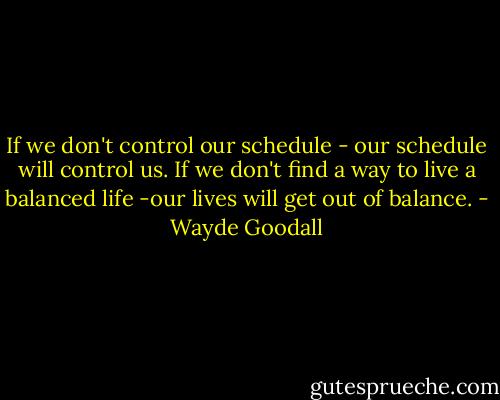 If we don't control our schedule - our schedule will control us. If we don't find a way to live a balanced life -our lives will get out of balance. - Wayde Goodall

gutesprueche.com